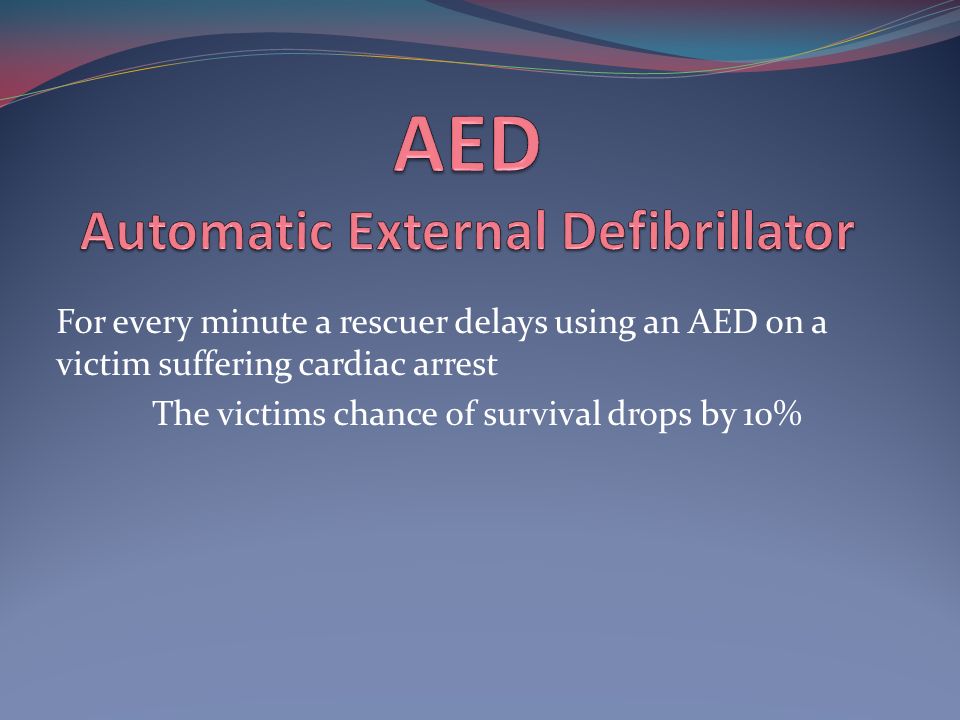 AED
Automatic External Defibrillator

For every minute a rescuer delays using an AED on a victim suffering cardiac arrest

The victims chance of survival drops by 10%